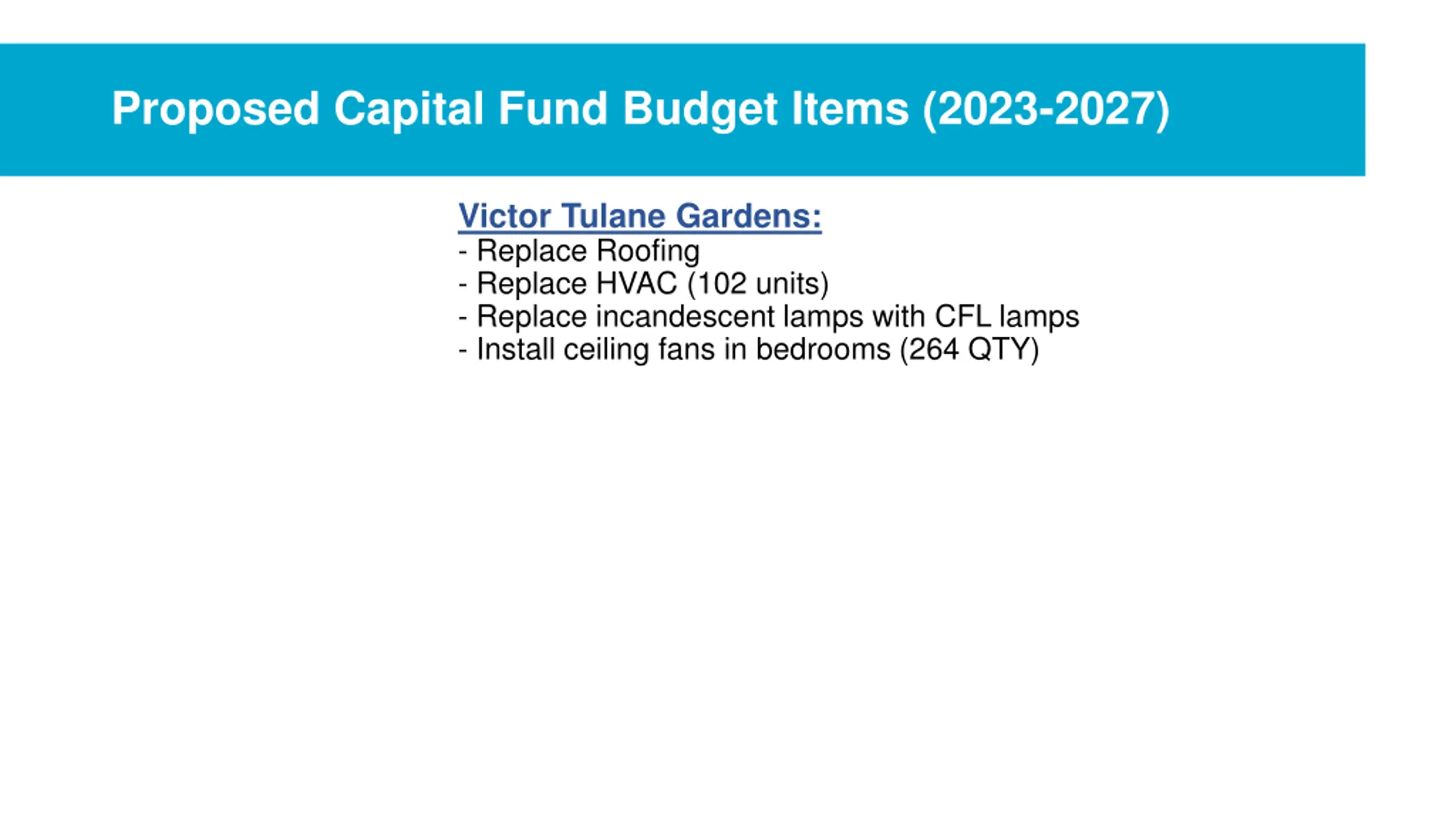 Proposed Capital Fund Budget Items (2023-2027)

Victor Tulane Gardens:
- Replace Roofing
- Replace HVAC (102 units)
- Replace incandescent lamps with CFL lamps
- Install ceiling fans in bedrooms (264 QTY)